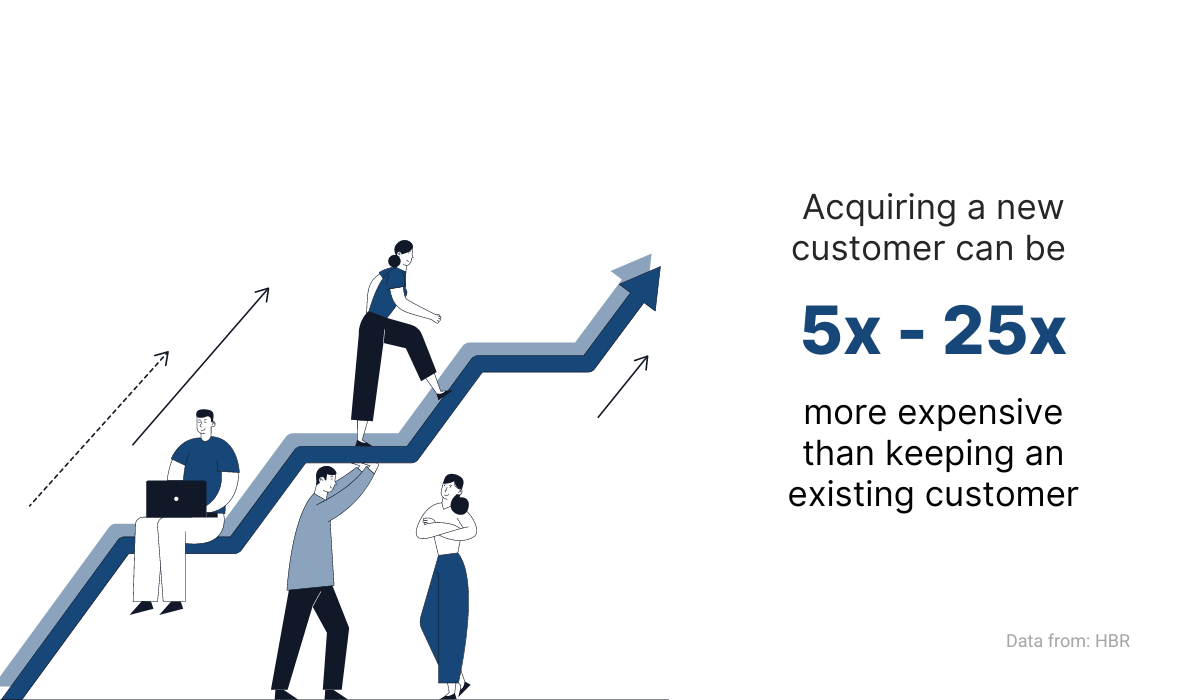 Acquiring a new customer can be

5x - 25x

more expensive than keeping an existing customer

Data from: HBR